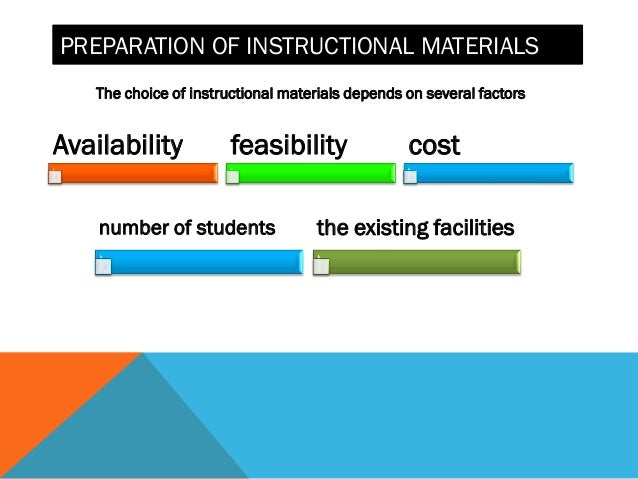 PREPARATION OF INSTRUCTIONAL MATERIALS

The choice of instructional materials depends on several factors

Availability

feasibility

cost

number of students

the existing facilities